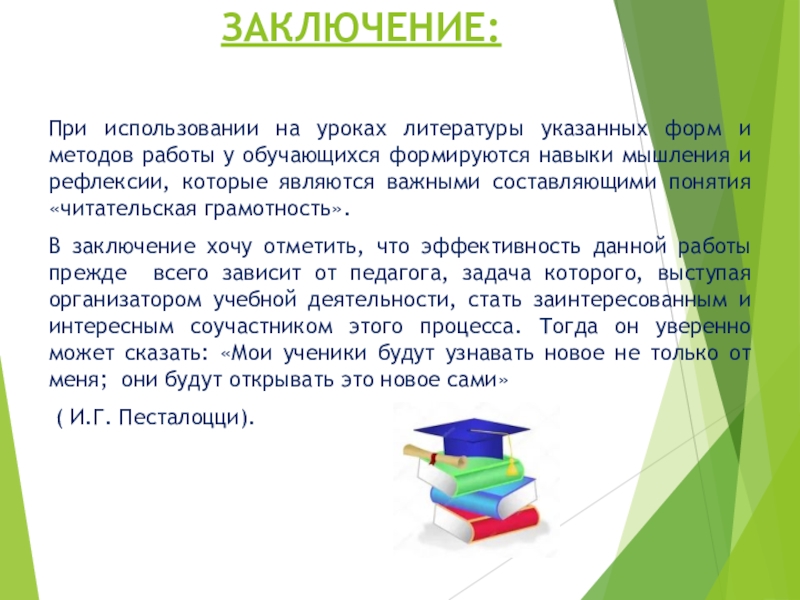 ЗАКЛЮЧЕНИЕ:

При использовании на уроках литературы указанных форм и методов работы у обучающихся формируются навыки мышления и рефлексии, которые являются важными составляющими понятия «читательская грамотность».

В заключение хочу отметить, что эффективность данной работы прежде всего зависит от педагога, задача которого, выступая организатором учебной деятельности, стать заинтересованным и интересным соучастником этого процесса. Тогда он уверенно может сказать: «Мои ученики будут узнавать новое не только от меня; они будут открывать это новое сами»

( И.Г. Песталоцци).